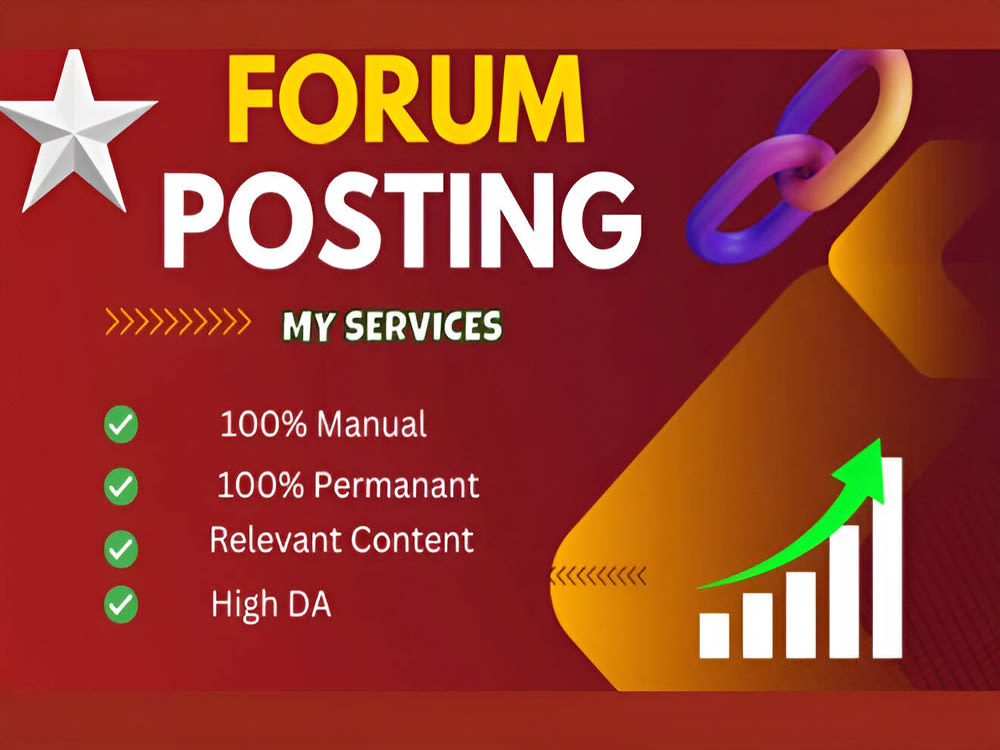 FORUM POSTING

MY SERVICES

100% Manual
100% Permanant
Relevant Content
High DA